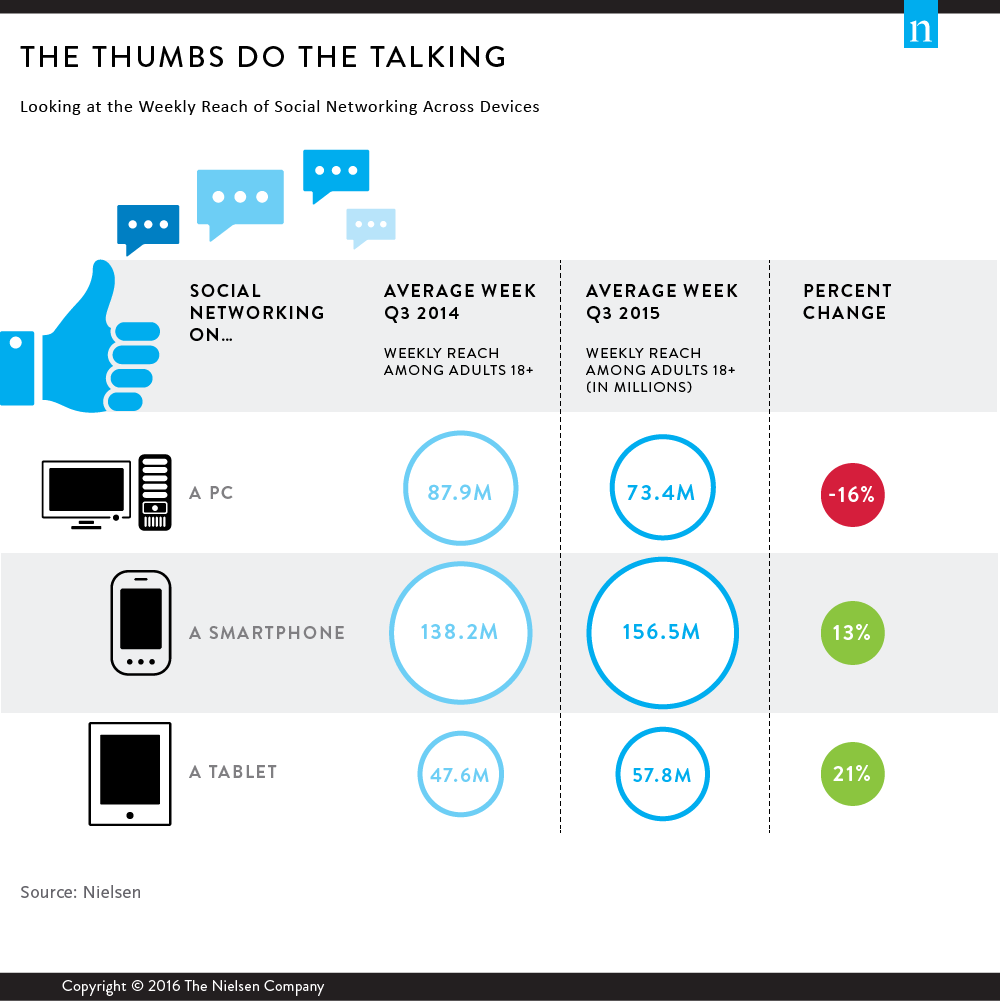 n

THE THUMBS DO THE TALKING

Looking at the Weekly Reach of Social Networking Across Devices

| SOCIAL NETWORKING ON... | AVERAGE WEEK Q3 2014 WEEKLY REACH AMONG ADULTS 18+ | AVERAGE WEEK Q3 2015 WEEKLY REACH AMONG ADULTS 18+ (IN MILLIONS) | PERCENT CHANGE |
|---|---|---|---|
| A PC | 87.9M | 73.4M | -16% |
| A SMARTPHONE | 138.2M | 156.5M | 13% |
| A TABLET | 47.6M | 57.8M | 21% |

Source: Nielsen

Copyright © 2016 The Nielsen Company